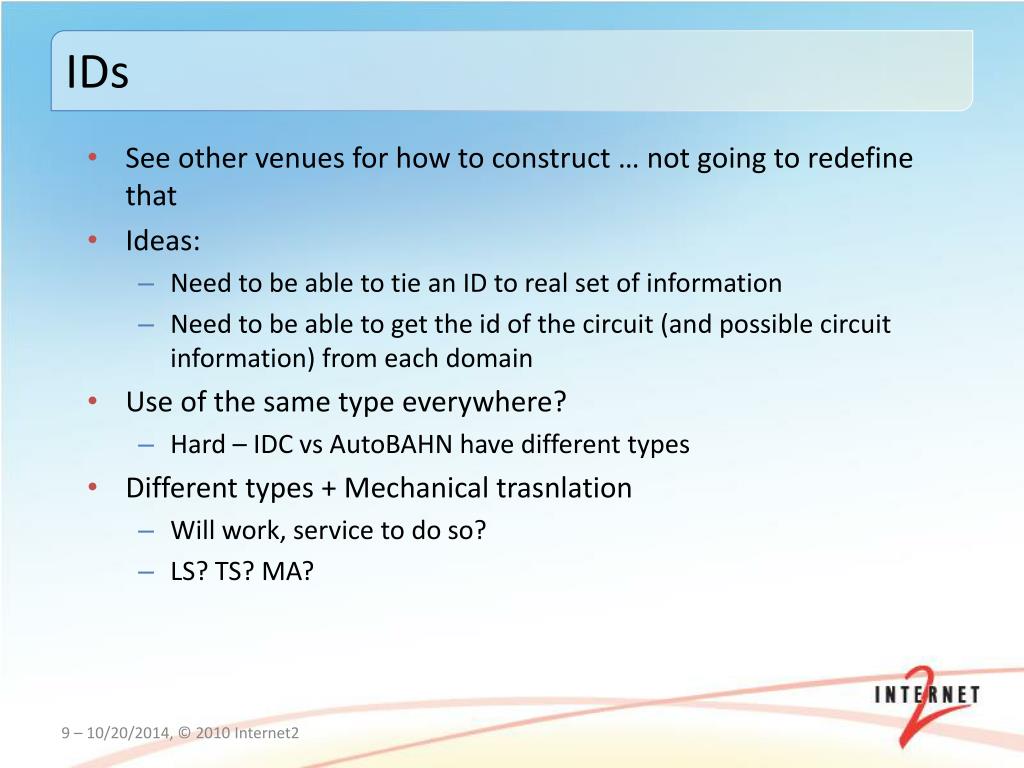 IDs

• See other venues for how to construct … not going to redefine that
• Ideas:
  – Need to be able to tie an ID to real set of information
  – Need to be able to get the id of the circuit (and possible circuit information) from each domain
• Use of the same type everywhere?
  – Hard – IDC vs AutoBAHN have different types
• Different types + Mechanical trasnlation
  – Will work, service to do so?
  – LS? TS? MA?

9 – 10/20/2014, © 2010 Internet2

INTERNET 2